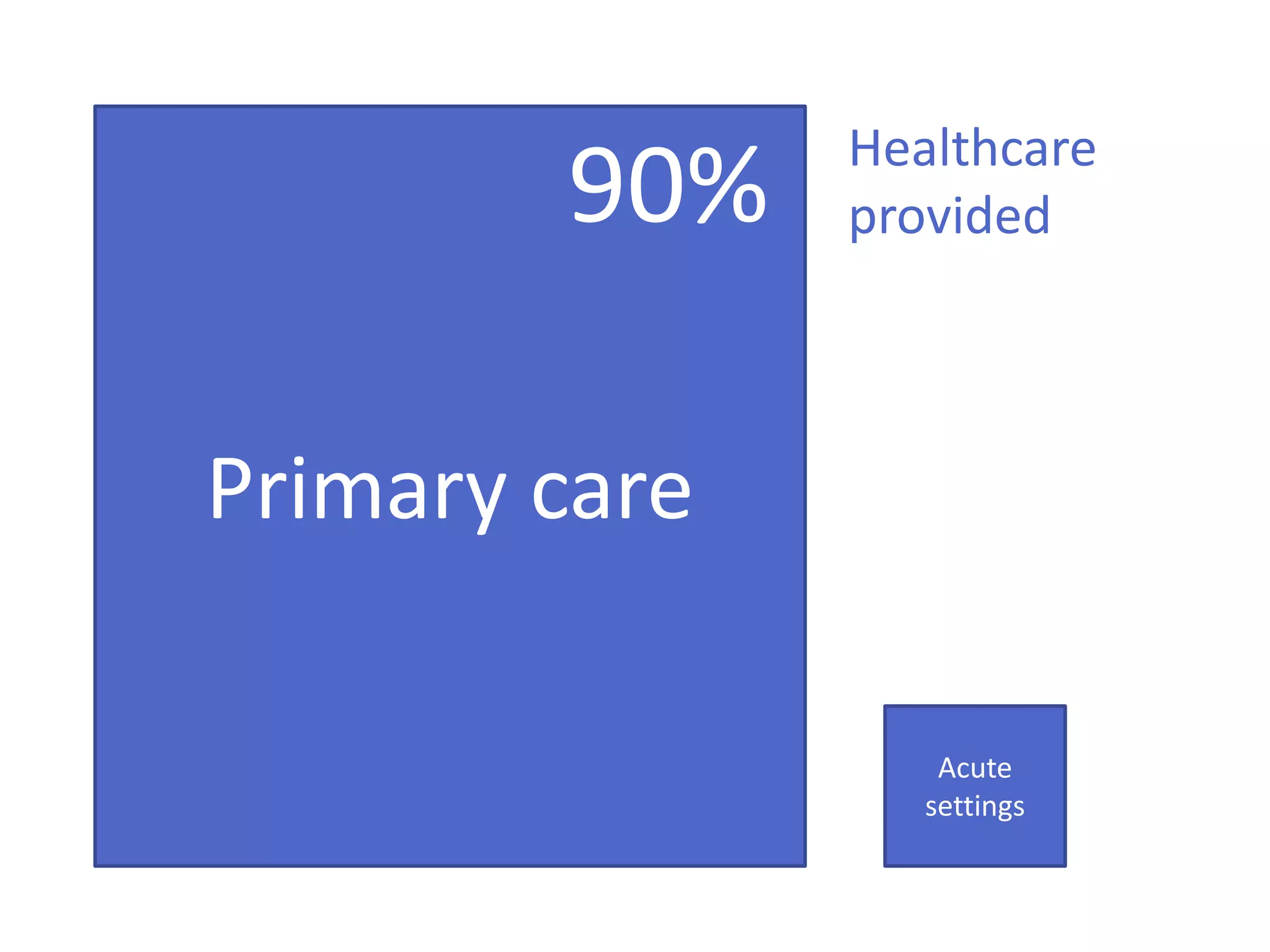 90%

Healthcare provided

Primary care

Acute settings